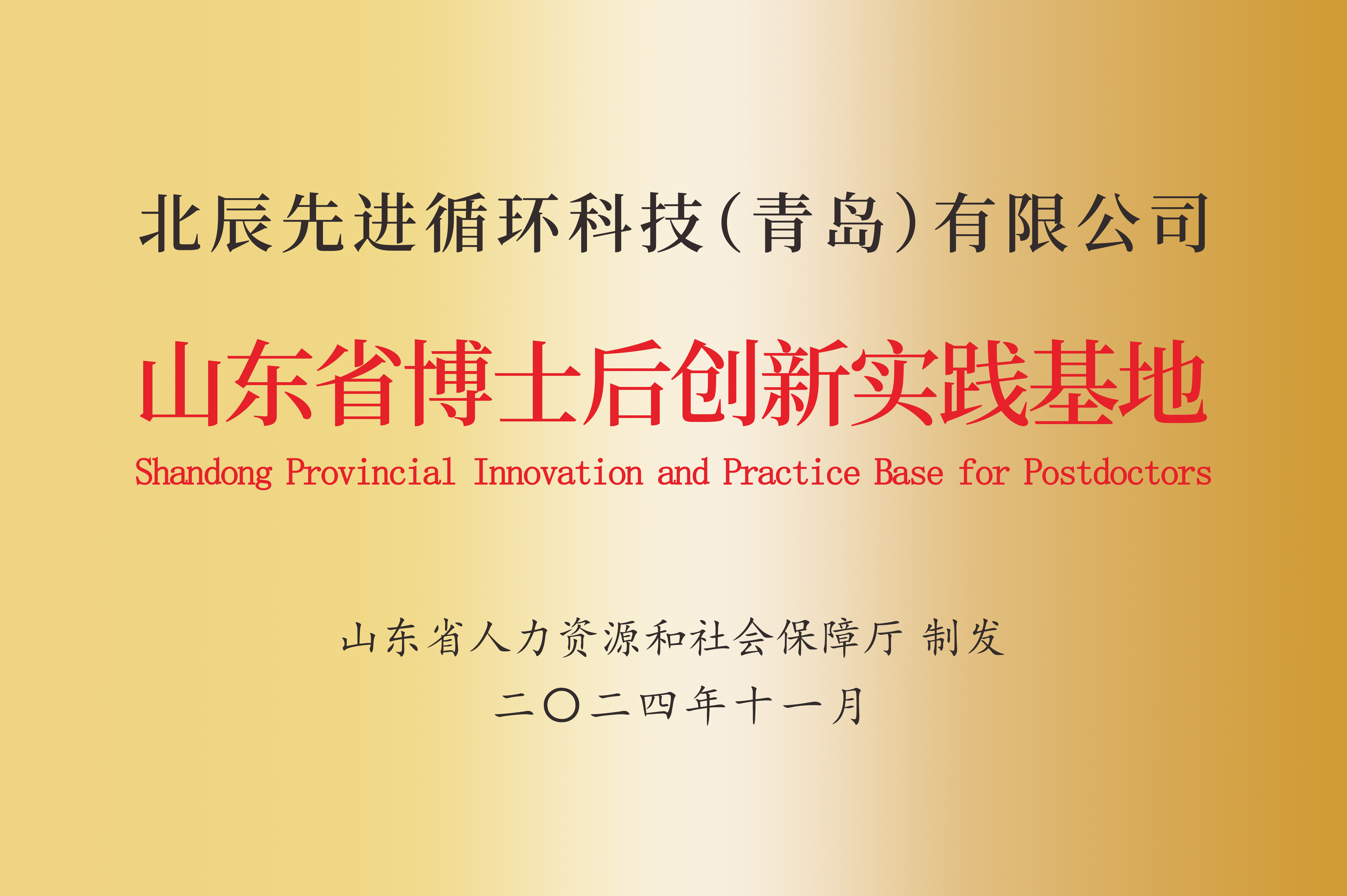 北辰先进循环科技（青岛）有限公司

山东省博士后创新实践基地

Shandong Provincial Innovation and Practice Base for Postdoctors

山东省人力资源和社会保障厅 制发

二〇二四年十一月